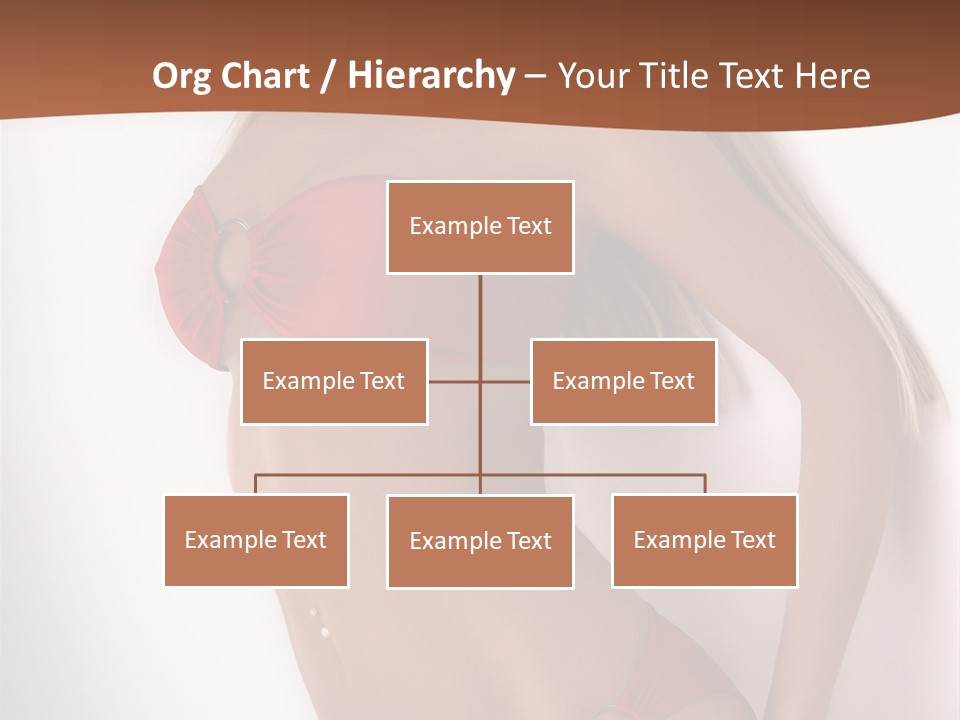 Org Chart / Hierarchy – Your Title Text Here

Example Text

Example Text

Example Text

Example Text

Example Text

Example Text